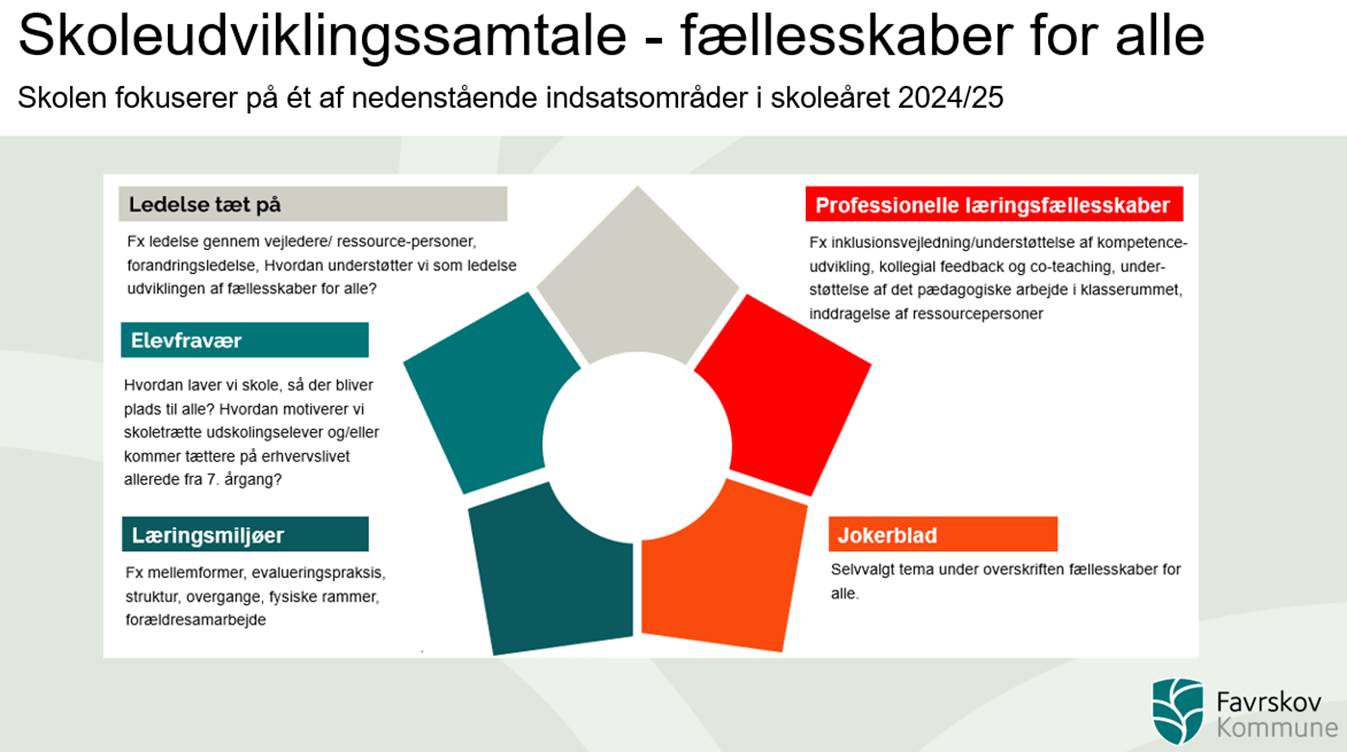 Skoleudviklingssamtale - fællesskaber for alle

Skolen fokuserer på ét af nedenstående indsatsområder i skoleåret 2024/25

Ledelse tæt på

Fx ledelse gennem vejledere/ ressource-personer, forandringsledelse, Hvordan understøtter vi som ledelse udviklingen af fællesskaber for alle?

Elevfravær

Hvordan laver vi skole, så der bliver plads til alle? Hvordan motiverer vi skoletrætte udskolingselever og/eller kommer tættere på erhvervslivet allerede fra 7. årgang?

Læringsmiljøer

Fx mellemformer, evalueringspraksis, struktur, overgange, fysiske rammer, forældresamarbejde

Professionelle læringsfællesskaber

Fx inklusionsvejledning/understøttelse af kompetenceudvikling, kollegial feedback og co-teaching, understøttelse af det pædagogiske arbejde i klasserummet, inddragelse af ressourcepersoner

Jokerblad

Selvvalgt tema under overskriften fællesskaber for alle.

Favrskov Kommune